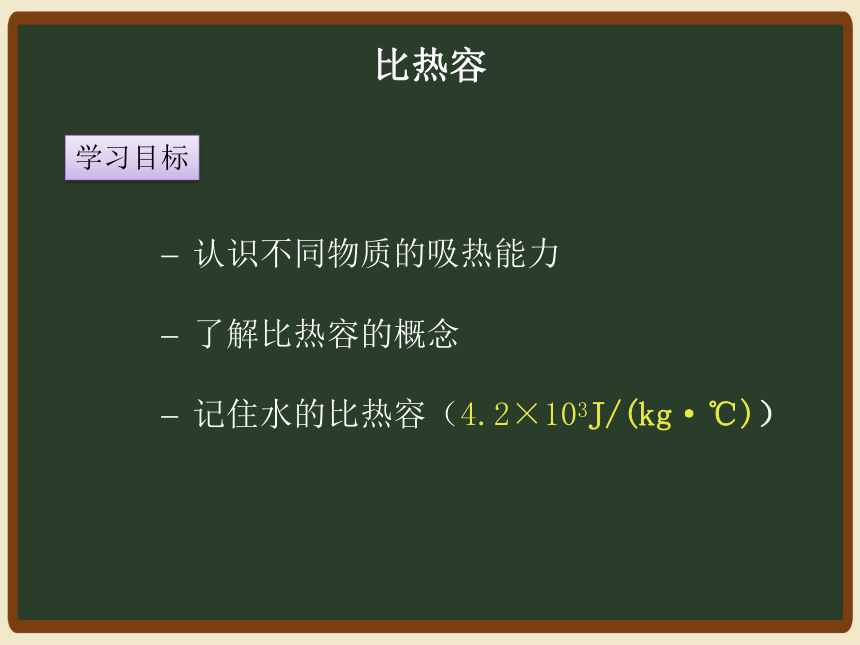 比热容

学习目标

– 认识不同物质的吸热能力

– 了解比热容的概念

– 记住水的比热容（$4.2\times10^3$J/(kg·℃)）